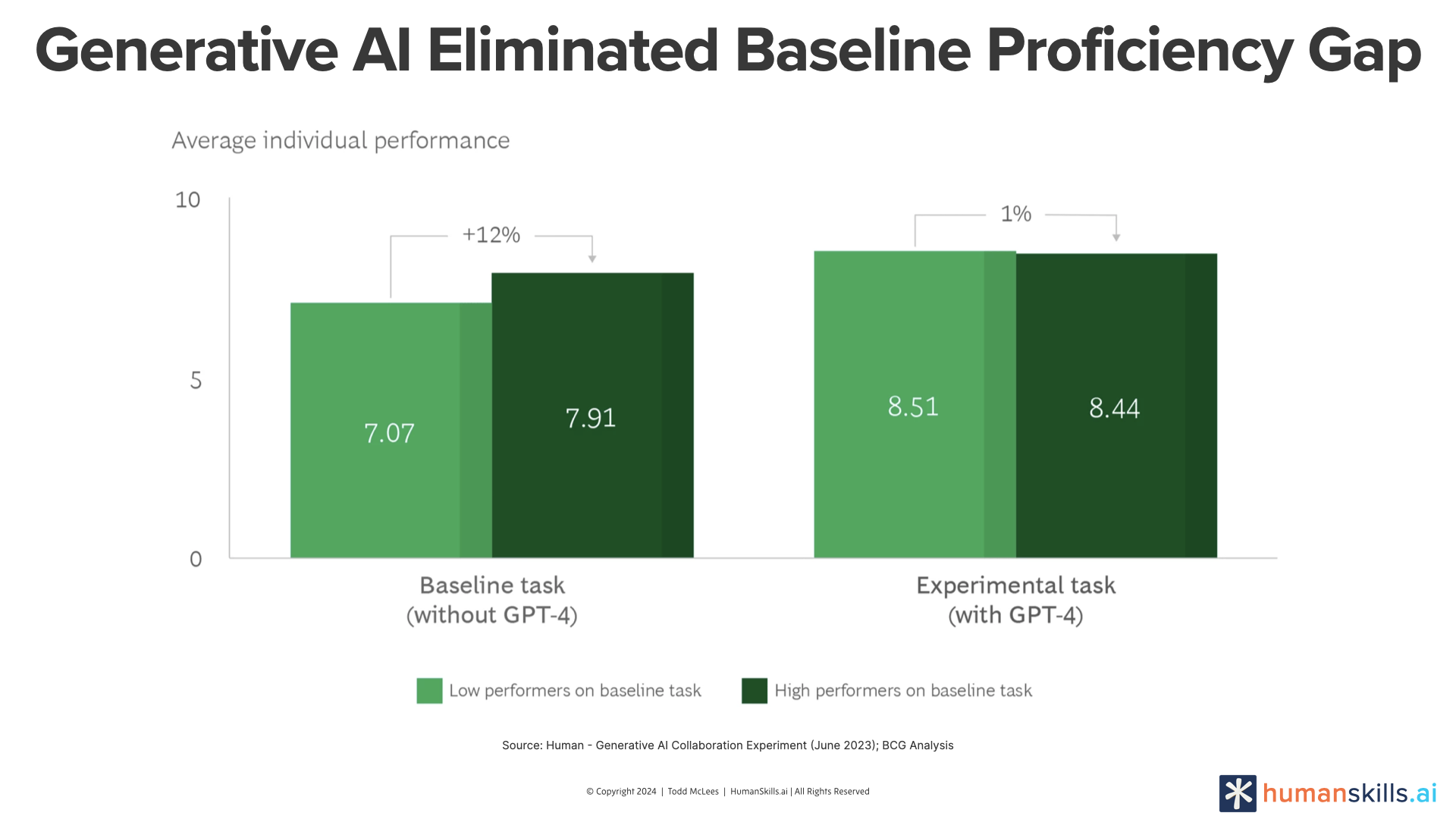 Generative AI Eliminated Baseline Proficiency Gap

Average individual performance

10

5

0

+12%

1%

7.07

7.91

8.51

8.44

Baseline task
(without GPT-4)

Experimental task
(with GPT-4)

Low performers on baseline task

High performers on baseline task

Source: Human - Generative AI Collaboration Experiment (June 2023); BCG Analysis

© Copyright 2024 | Todd McLees | HumanSkills.ai | All Rights Reserved

humanskills.ai